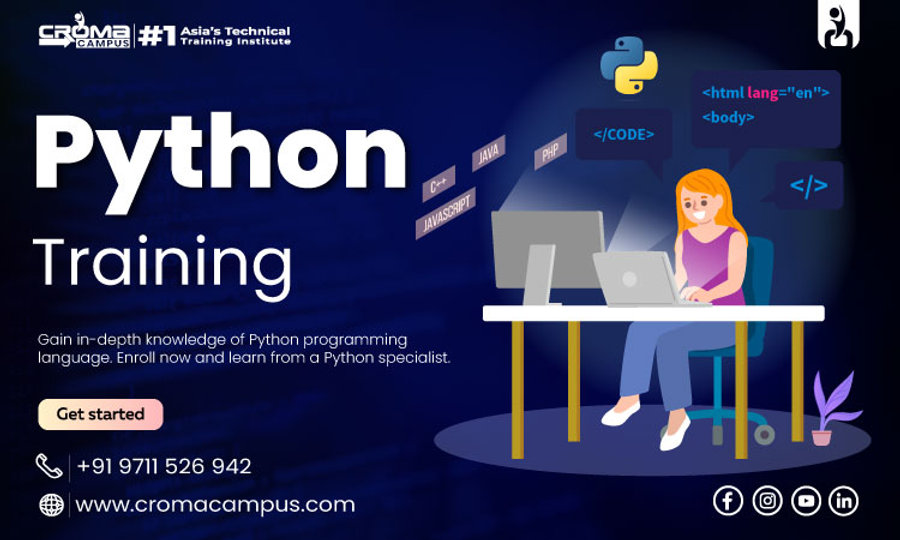 CROMA CAMPUS #1 Asia's Technical Training Institute

Python

Training

Gain in-depth knowledge of Python programming language. Enroll now and learn from a Python specialist.

Get started

+91 9711 526 942

www.cromacampus.com

C++
JAVA
PHP
JAVASCRIPT
</CODE>
<html lang="en">
<body>
</>